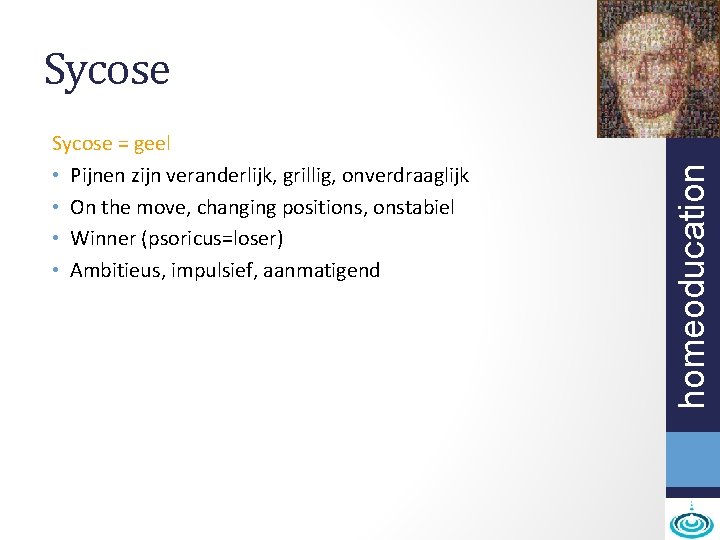 Sycose

Sycose = geel

• Pijnen zijn veranderlijk, grillig, onverdraaglijk
• On the move, changing positions, onstabiel
• Winner (psoricus=loser)
• Ambitieus, impulsief, aanmatigend

homeoducation